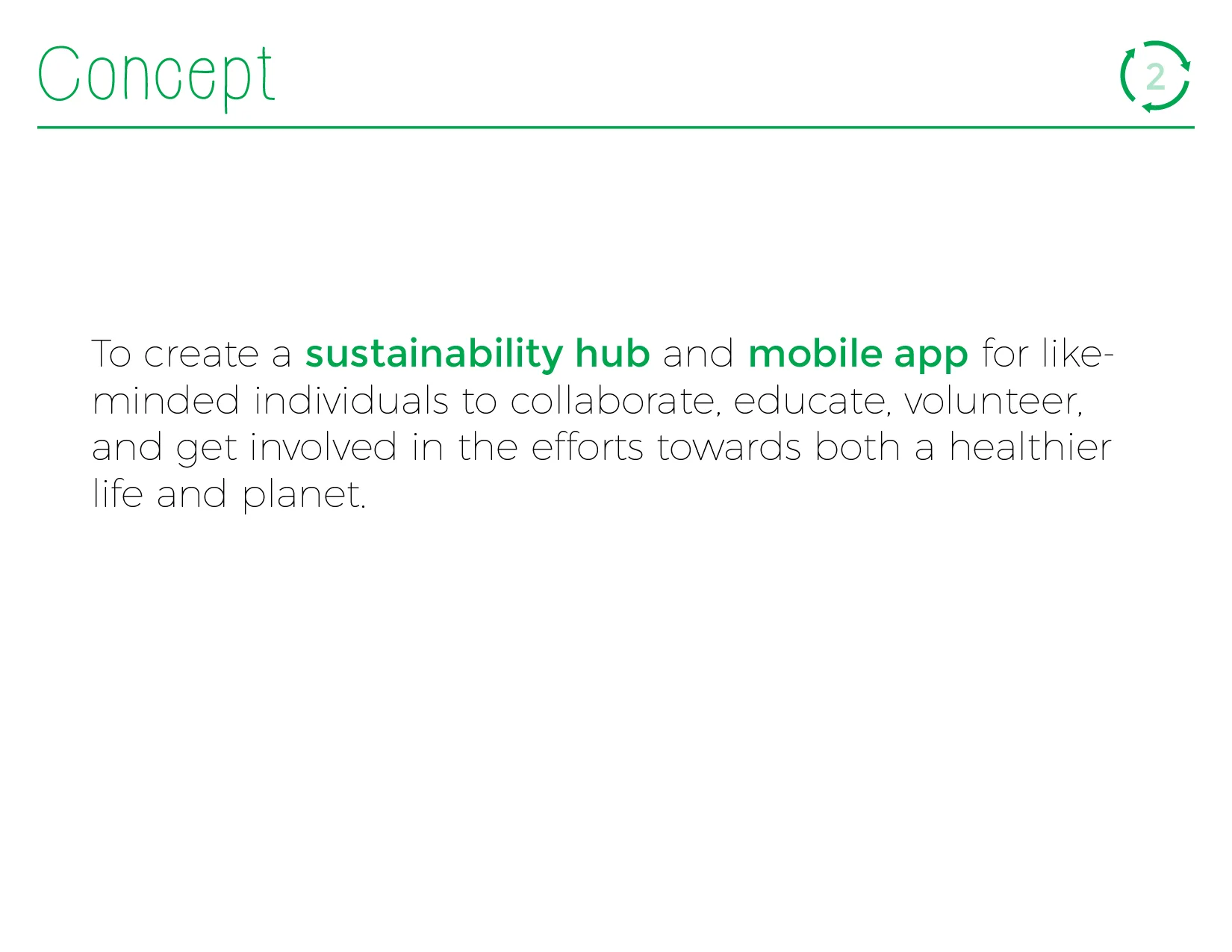 Concept

2

To create a sustainability hub and mobile app for like-minded individuals to collaborate, educate, volunteer, and get involved in the efforts towards both a healthier life and planet.